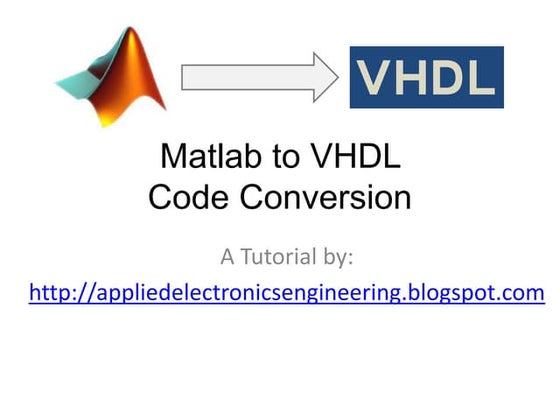 VHDL

Matlab to VHDL
Code Conversion

A Tutorial by:

http://appliedelectronicsengineering.blogspot.com